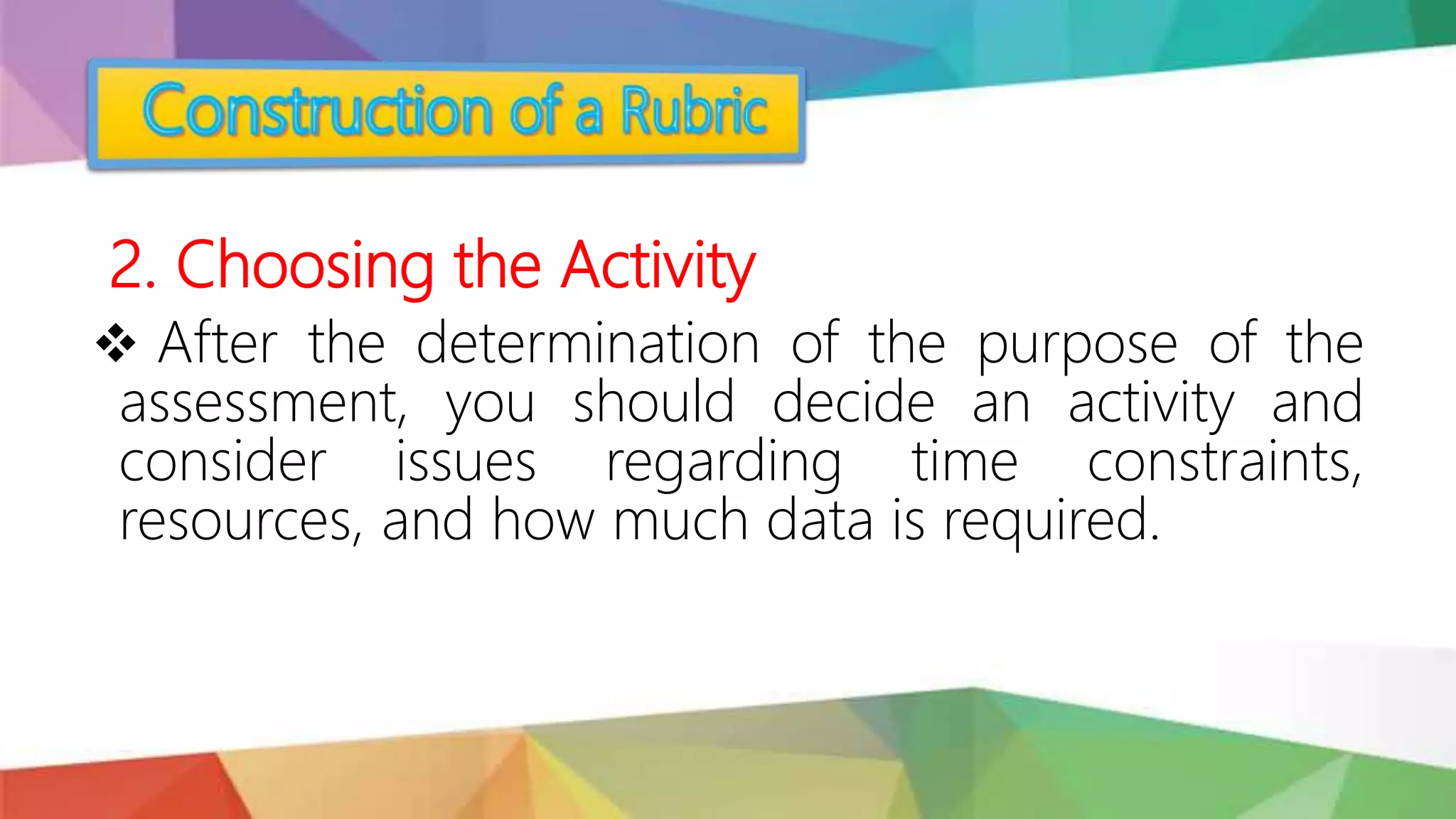 Construction of a Rubric

2. Choosing the Activity

❖ After the determination of the purpose of the assessment, you should decide an activity and consider issues regarding time constraints, resources, and how much data is required.